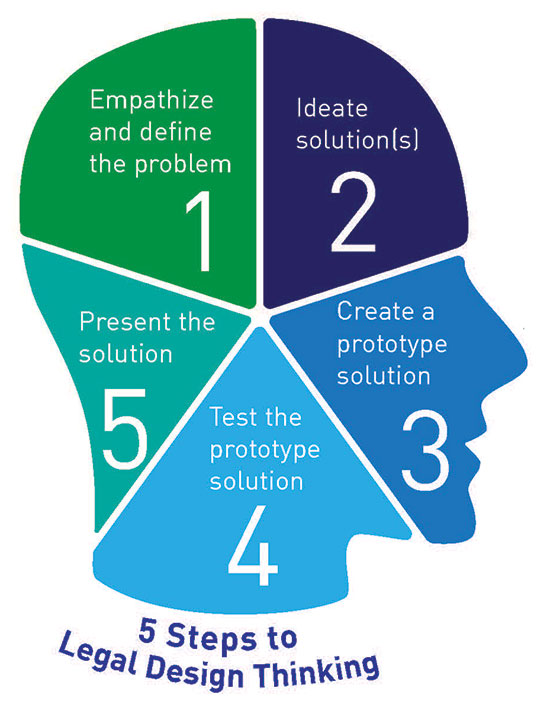 Empathize and define the problem
1

Ideate solution(s)
2

Create a prototype solution
3

Test the prototype solution
4

Present the solution
5

5 Steps to Legal Design Thinking